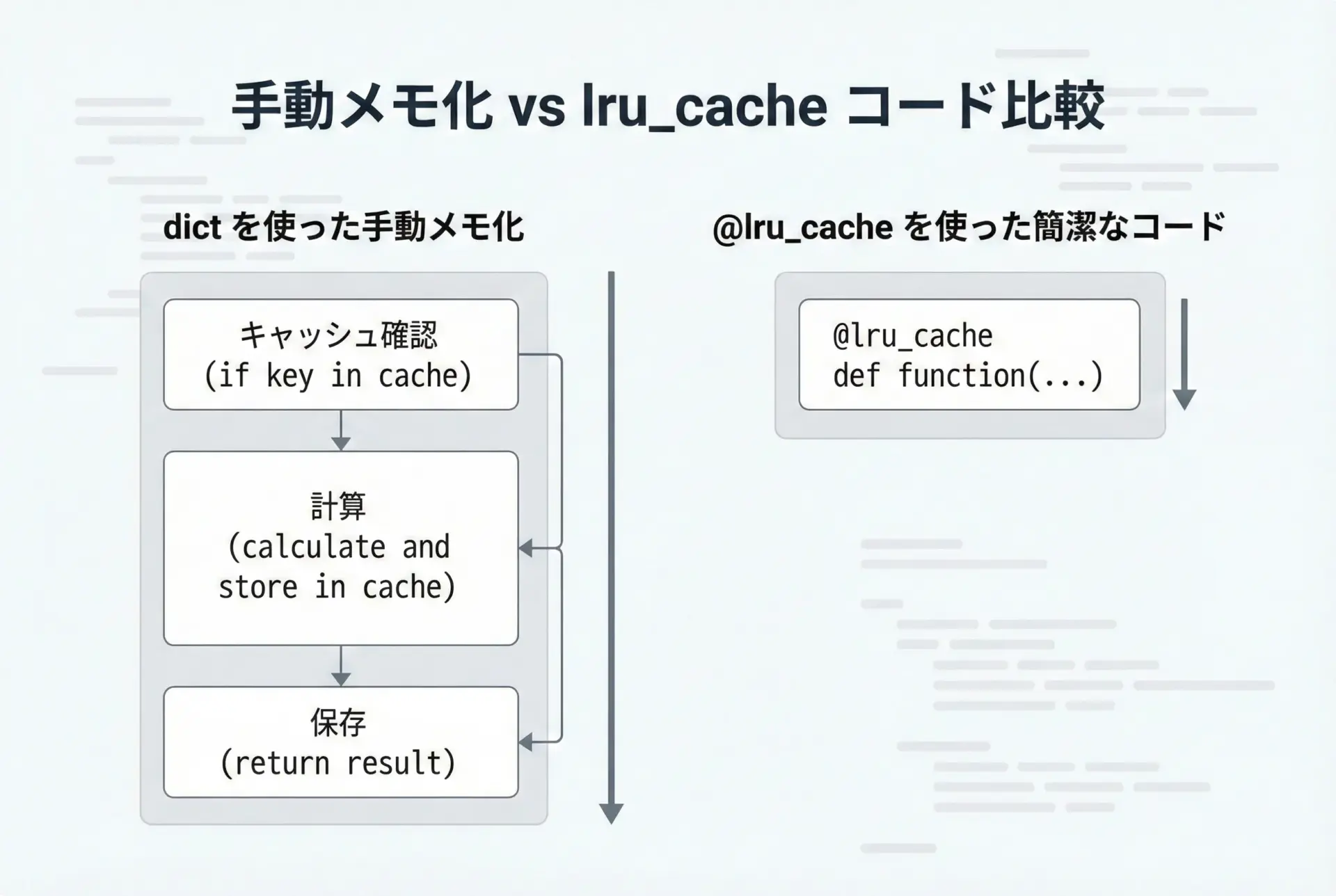 手動メモ化 vs lru_cache コード比較

dict を使った手動メモ化

キャッシュ確認
(if key in cache)

計算
(calculate and store in cache)

保存
(return result)

@lru_cache を使った簡潔なコード

@lru_cache
def function(...)